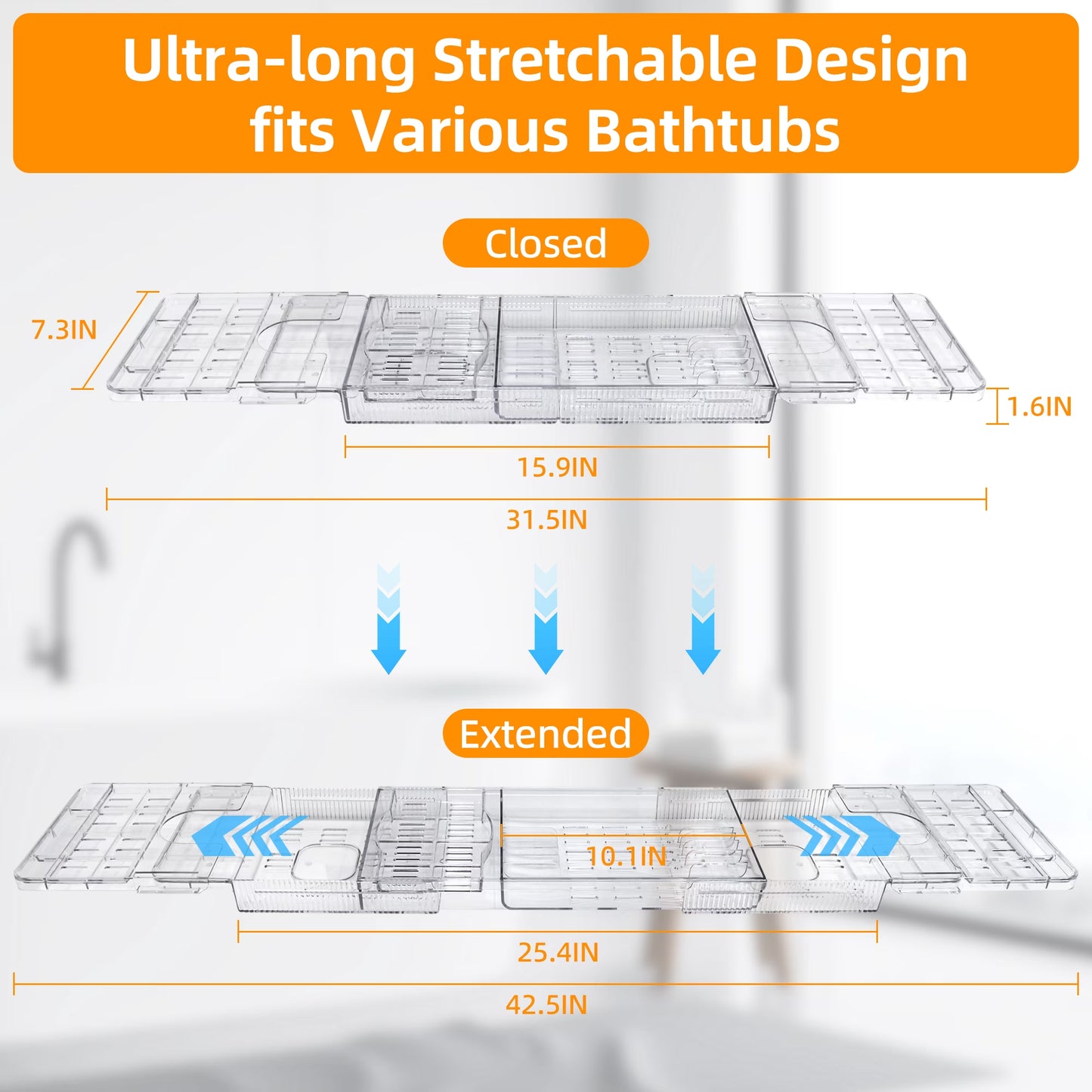 Ultra-long Stretchable Design fits Various Bathtubs

Closed

7.3IN

1.6IN

15.9IN

31.5IN

Extended

10.1IN

25.4IN

42.5IN